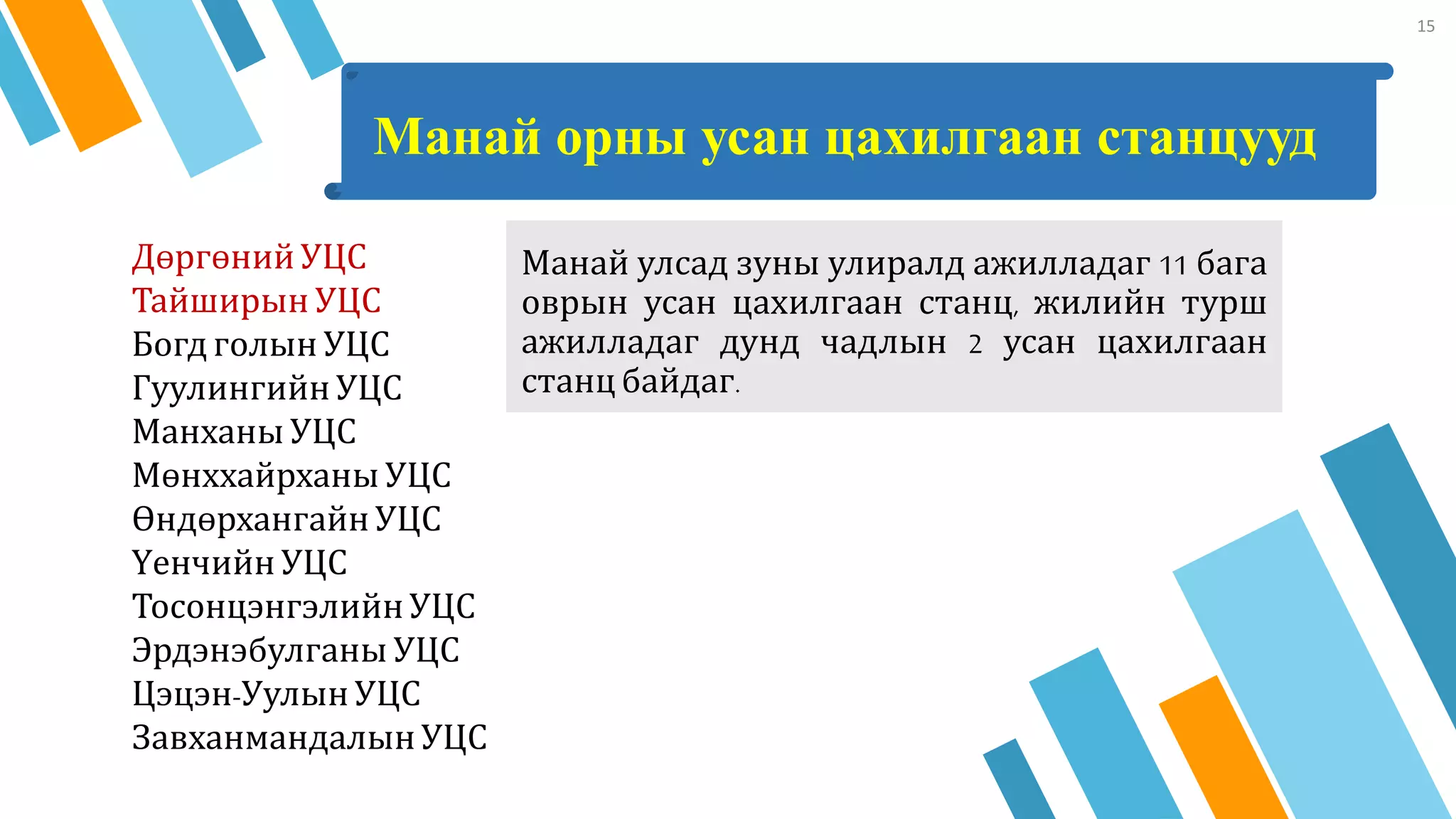 15

Манай орны усан цахилгаан станцууд

Дөргөний УЦС
Тайширын УЦС
Богд голын УЦС
Гуулингийн УЦС
Манханы УЦС
Мөнххайрханы УЦС
Өндөрхангайн УЦС
Үенчийн УЦС
Тосонцэнгэлийн УЦС
Эрдэнэбулганы УЦС
Цэцэн-Уулын УЦС
Завханмандалын УЦС

Манай улсад зуны улиралд ажилладаг 11 бага оврын усан цахилгаан станц, жилийн турш ажилладаг дунд чадлын 2 усан цахилгаан станц байдаг.